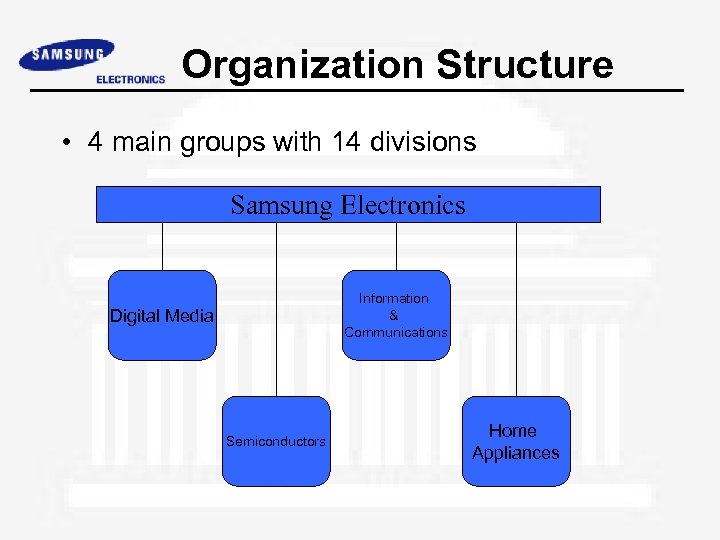 SAMSUNG
ELECTRONICS

Organization Structure

• 4 main groups with 14 divisions

Samsung Electronics

Digital Media

Information & Communications

Semiconductors

Home Appliances